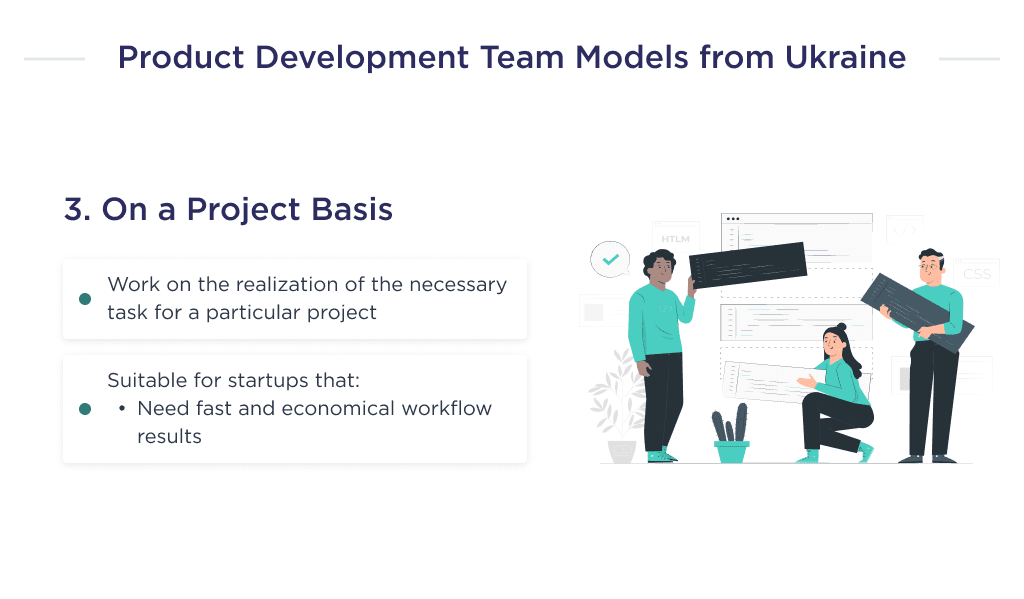 Product Development Team Models from Ukraine

3. On a Project Basis

Work on the realization of the necessary task for a particular project

Suitable for startups that:
• Need fast and economical workflow results

HTLM

</>

CSS